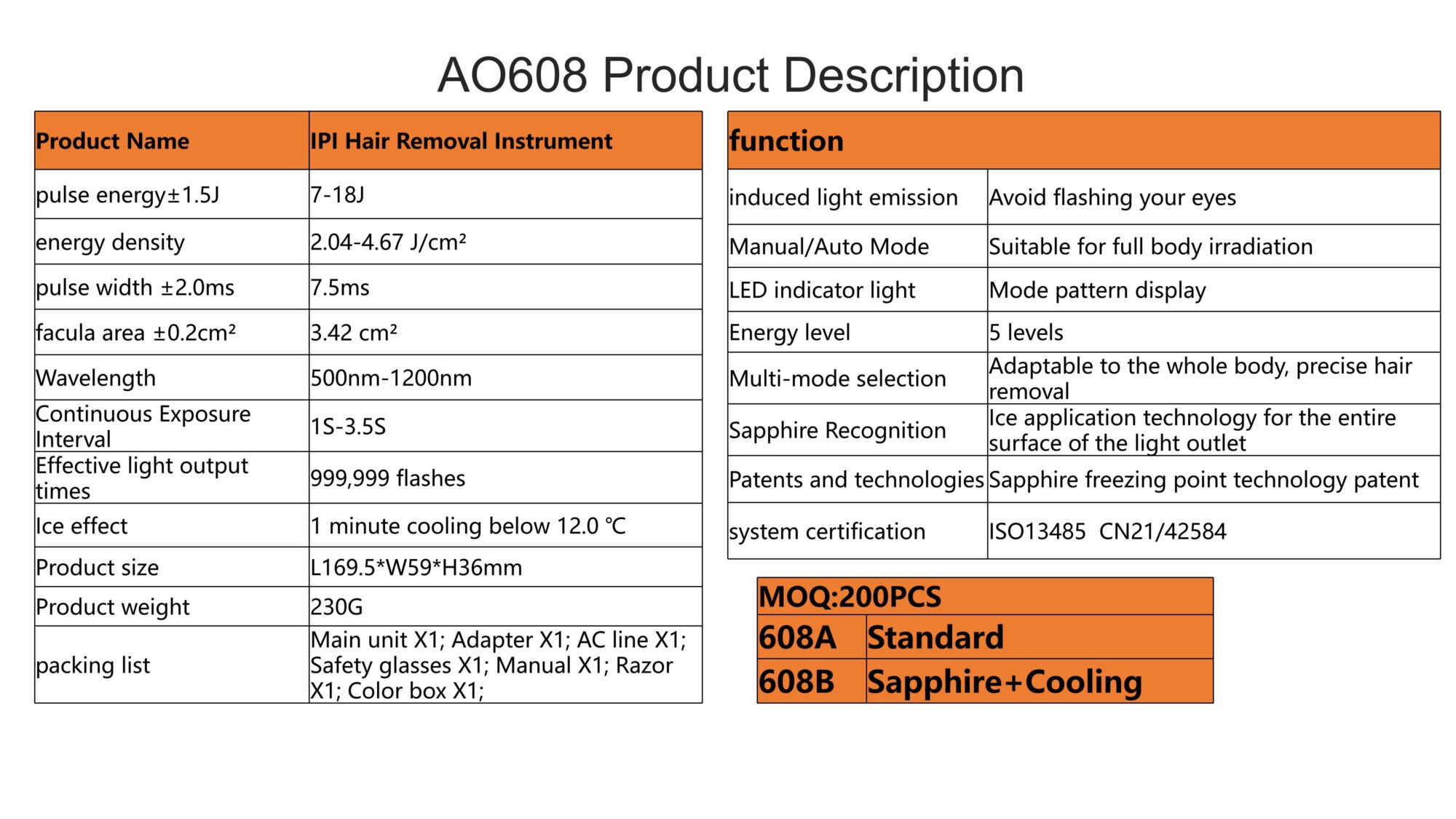 AO608 Product Description

| Product Name | IPI Hair Removal Instrument |
|---|---|
| pulse energy±1.5J | 7-18J |
| energy density | 2.04-4.67 J/cm² |
| pulse width ±2.0ms | 7.5ms |
| facula area ±0.2cm² | 3.42 cm² |
| Wavelength | 500nm-1200nm |
| Continuous Exposure Interval | 1S-3.5S |
| Effective light output times | 999,999 flashes |
| Ice effect | 1 minute cooling below 12.0 ℃ |
| Product size | L169.5*W59*H36mm |
| Product weight | 230G |
| packing list | Main unit X1; Adapter X1; AC line X1; Safety glasses X1; Manual X1; Razor X1; Color box X1; |

| function | |
|---|---|
| induced light emission | Avoid flashing your eyes |
| Manual/Auto Mode | Suitable for full body irradiation |
| LED indicator light | Mode pattern display |
| Energy level | 5 levels |
| Multi-mode selection | Adaptable to the whole body, precise hair removal |
| Sapphire Recognition | Ice application technology for the entire surface of the light outlet |
| Patents and technologies | Sapphire freezing point technology patent |
| system certification | ISO13485 CN21/42584 |

| MOQ:200PCS | |
|---|---|
| 608A | Standard |
| 608B | Sapphire+Cooling |